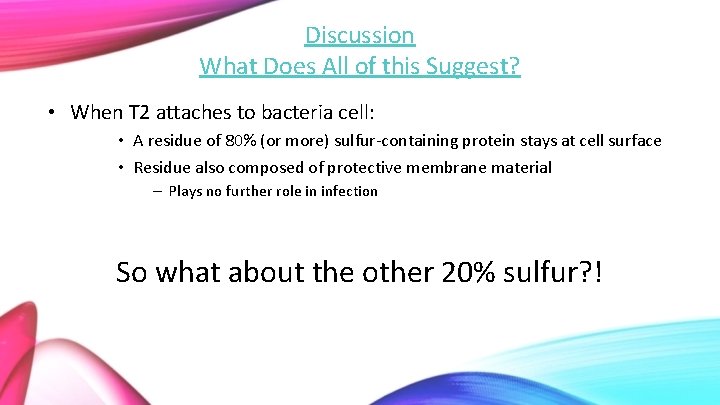 Discussion
What Does All of this Suggest?

• When T2 attaches to bacteria cell:
• A residue of 80% (or more) sulfur-containing protein stays at cell surface
• Residue also composed of protective membrane material
– Plays no further role in infection

So what about the other 20% sulfur?!